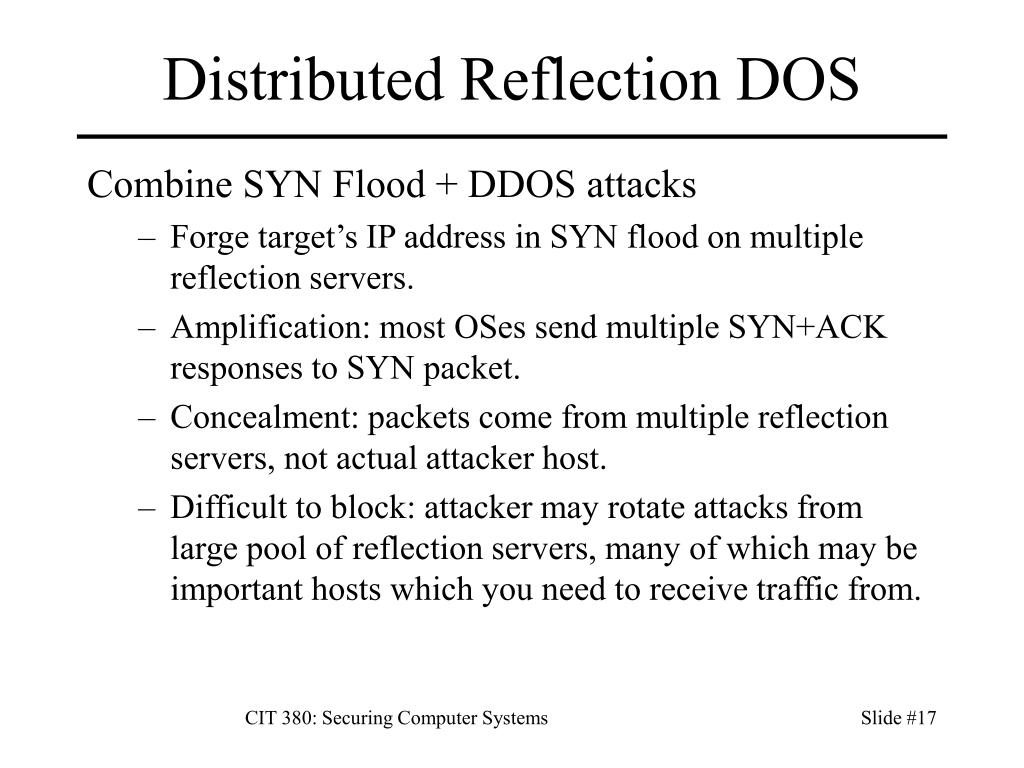 Distributed Reflection DOS

Combine SYN Flood + DDOS attacks

– Forge target’s IP address in SYN flood on multiple reflection servers.
– Amplification: most OSes send multiple SYN+ACK responses to SYN packet.
– Concealment: packets come from multiple reflection servers, not actual attacker host.
– Difficult to block: attacker may rotate attacks from large pool of reflection servers, many of which may be important hosts which you need to receive traffic from.

CIT 380: Securing Computer Systems

Slide #17